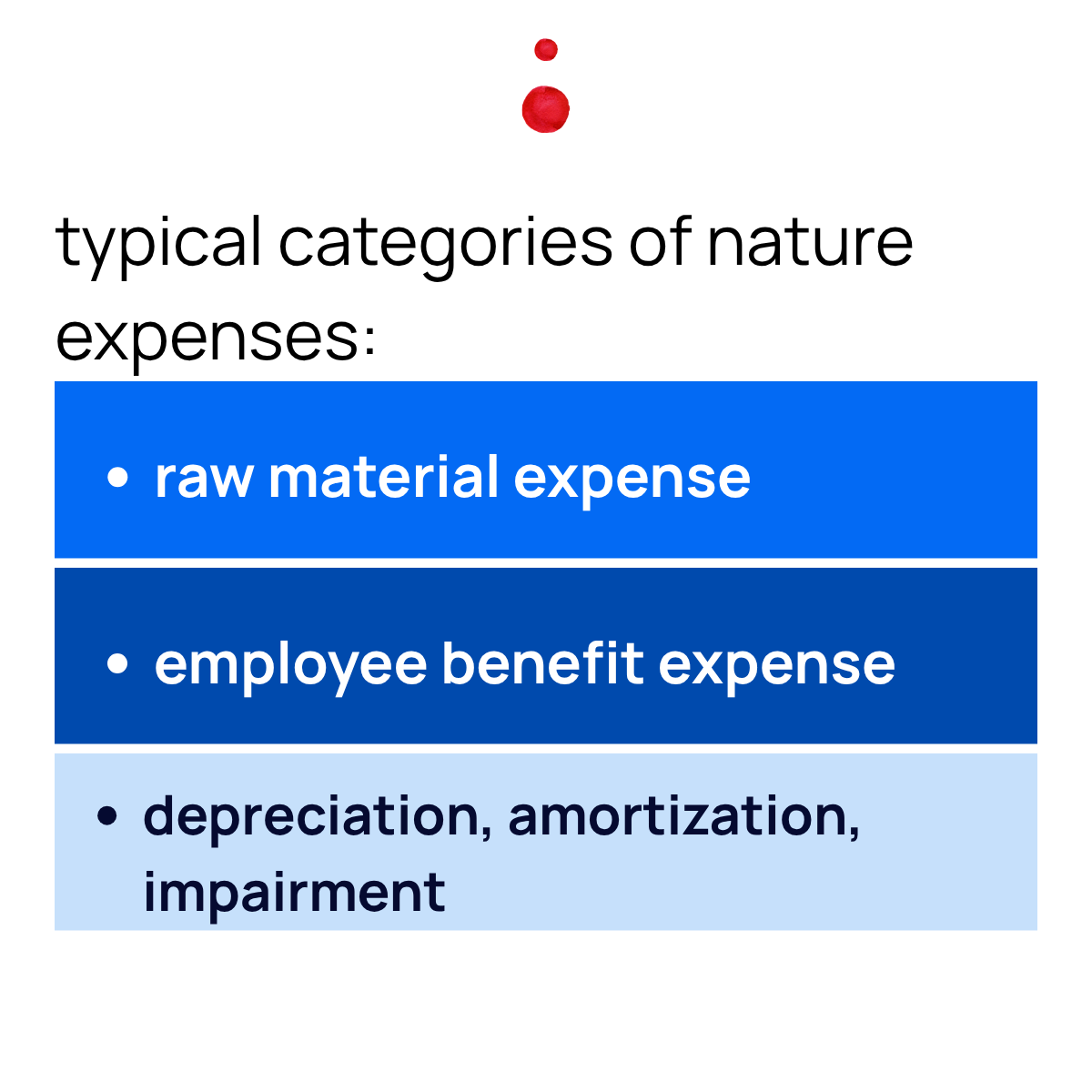 typical categories of nature expenses:

• raw material expense

• employee benefit expense

• depreciation, amortization, impairment